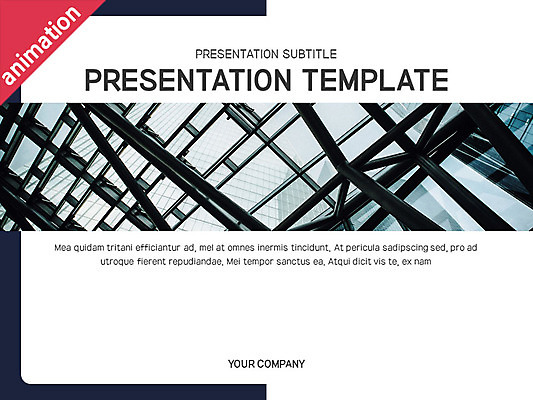 animation

PRESENTATION SUBTITLE

PRESENTATION TEMPLATE

Mea quidam tritani efficiantur ad, mel at omnes inermis tincidunt, At pericula sadipscing sed, pro ad utroque fierent repudiandae, Mei tempor sanctus ea, Atqui dicit vis te, ex nam

YOUR COMPANY